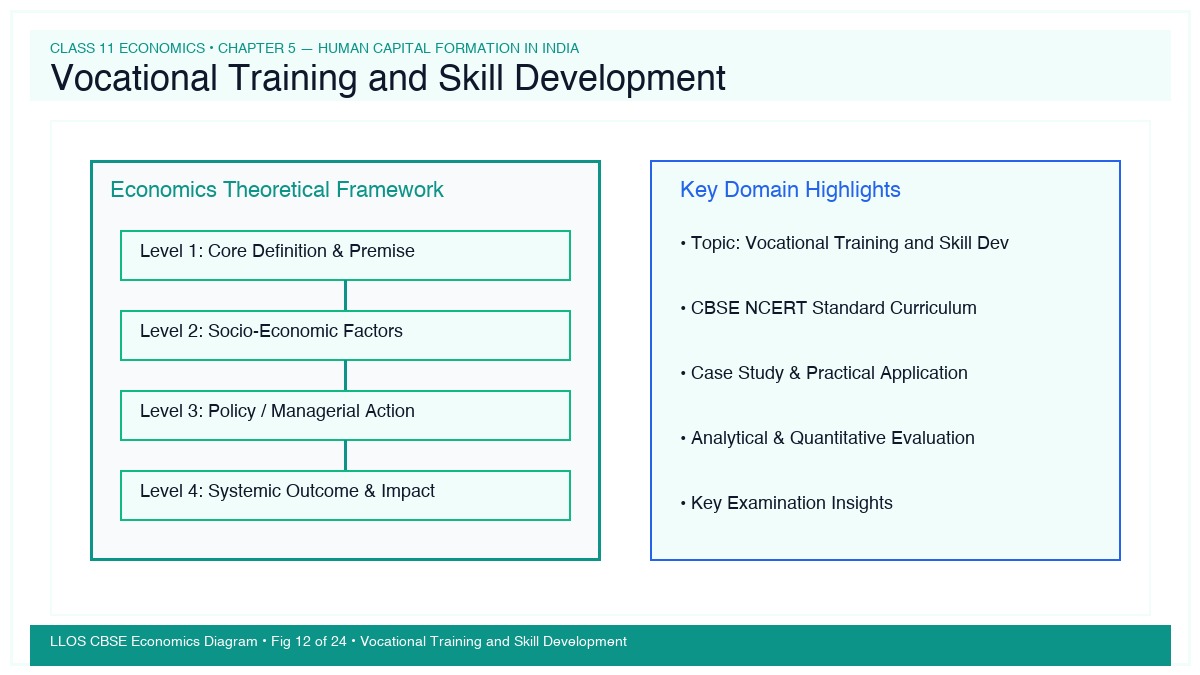 CLASS 11 ECONOMICS • CHAPTER 5 — HUMAN CAPITAL FORMATION IN INDIA
Vocational Training and Skill Development

Economics Theoretical Framework

Level 1: Core Definition & Premise

Level 2: Socio-Economic Factors

Level 3: Policy / Managerial Action

Level 4: Systemic Outcome & Impact

Key Domain Highlights

• Topic: Vocational Training and Skill Dev

• CBSE NCERT Standard Curriculum

• Case Study & Practical Application

• Analytical & Quantitative Evaluation

• Key Examination Insights

LLOS CBSE Economics Diagram • Fig 12 of 24 • Vocational Training and Skill Development